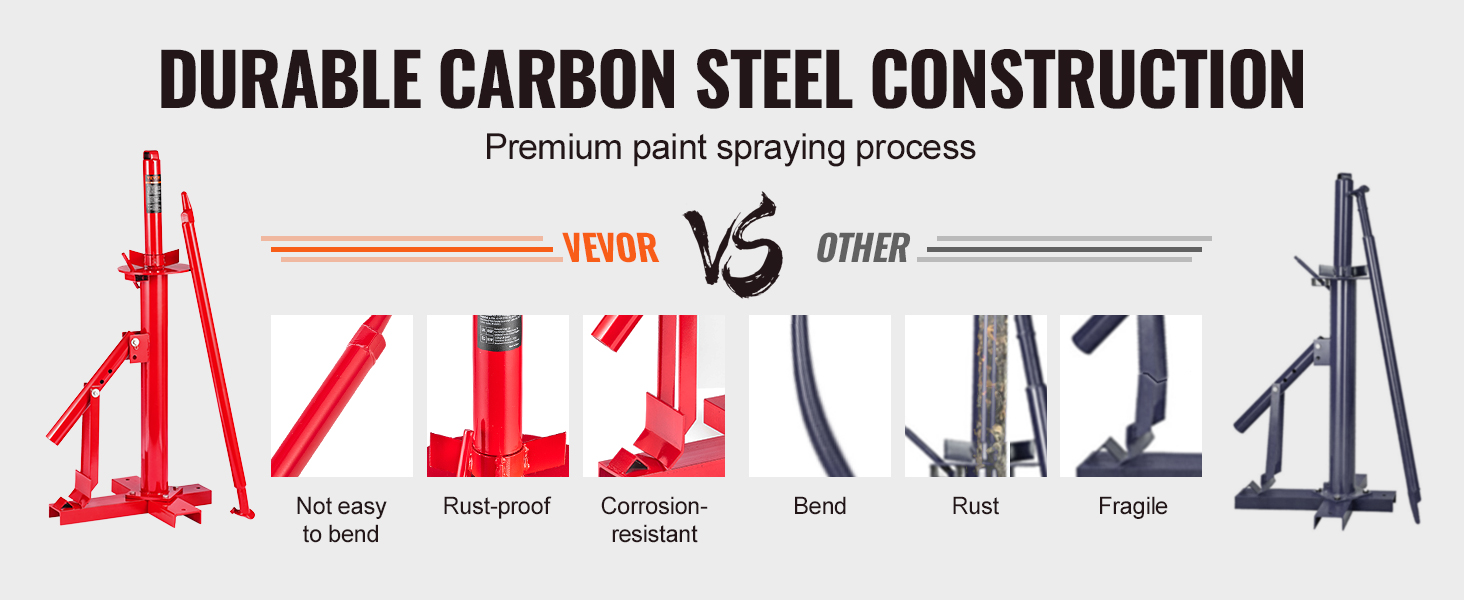 DURABLE CARBON STEEL CONSTRUCTION

Premium paint spraying process

VEVOR VS OTHER

Not easy to bend

Rust-proof

Corrosion-resistant

Bend

Rust

Fragile